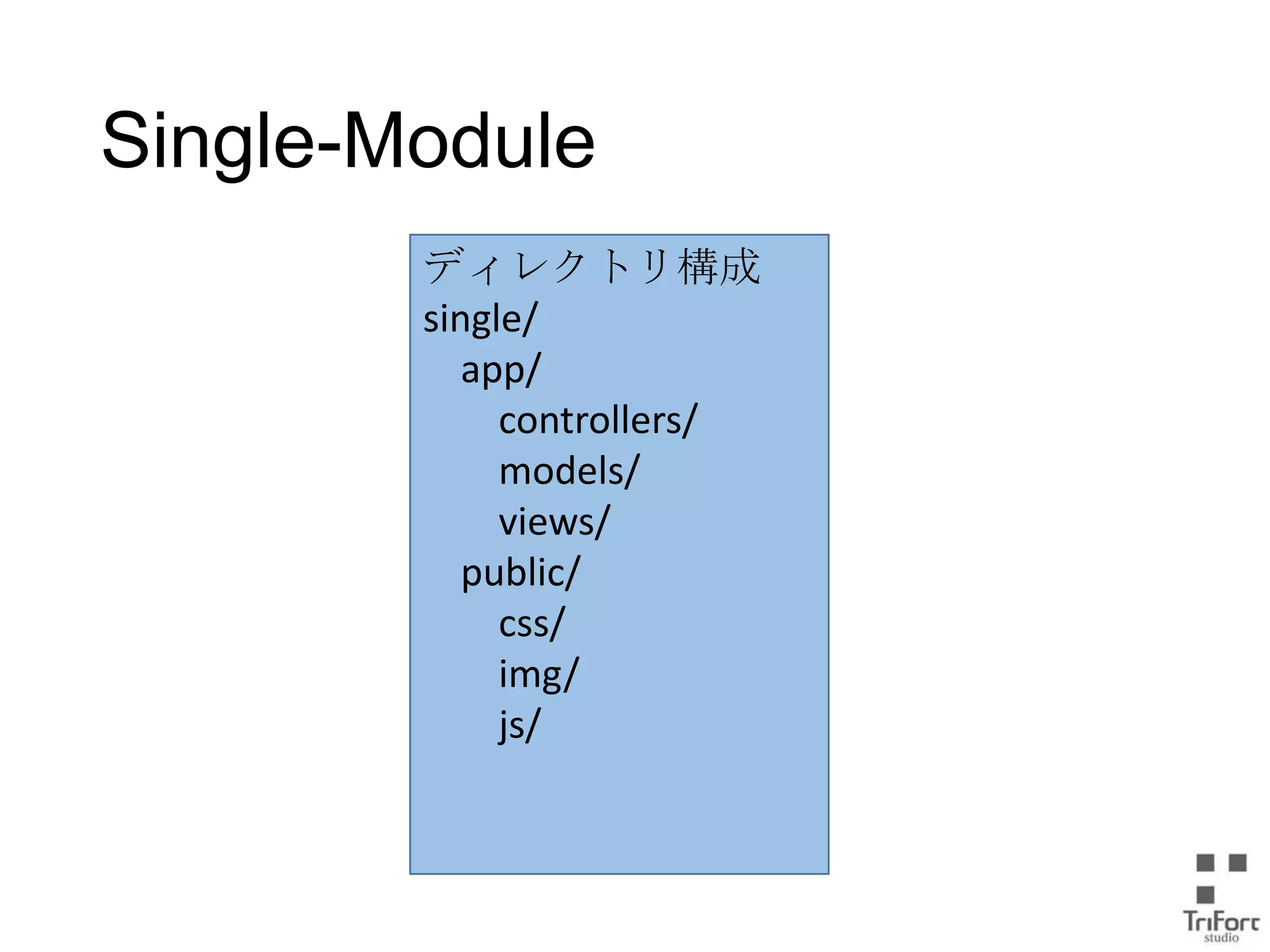 Single-Module

ディレクトリ構成
single/
app/
controllers/
models/
views/
public/
css/
img/
js/

TriFort
studio